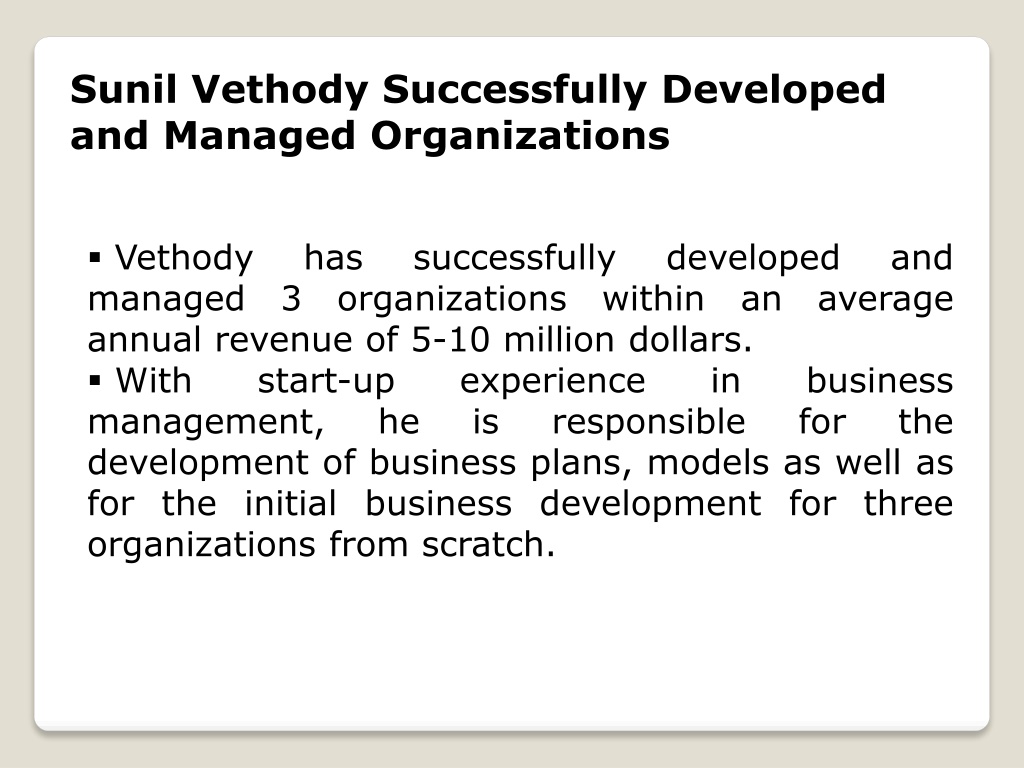 Sunil Vethody Successfully Developed and Managed Organizations

▪ Vethody has successfully developed and managed 3 organizations within an average annual revenue of 5-10 million dollars.
▪ With start-up experience in business management, he is responsible for the development of business plans, models as well as for the initial business development for three organizations from scratch.